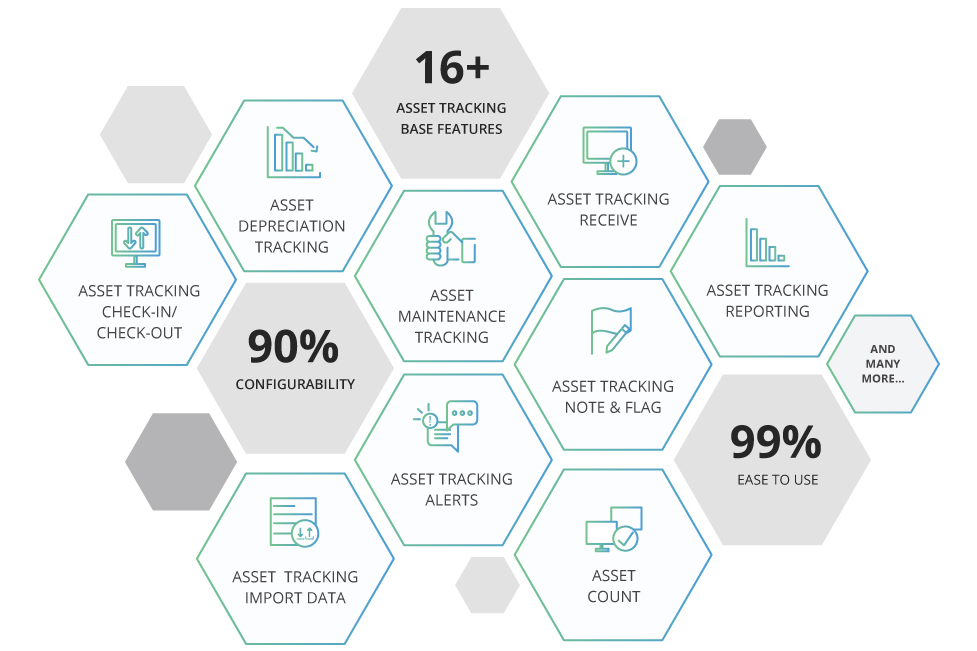 16+
ASSET TRACKING BASE FEATURES

ASSET DEPRECIATION TRACKING

ASSET TRACKING RECEIVE

ASSET TRACKING CHECK-IN/ CHECK-OUT

ASSET MAINTENANCE TRACKING

ASSET TRACKING REPORTING

90%
CONFIGURABILITY

ASSET TRACKING NOTE & FLAG

AND MANY MORE...

ASSET TRACKING ALERTS

99%
EASE TO USE

ASSET TRACKING IMPORT DATA

ASSET COUNT